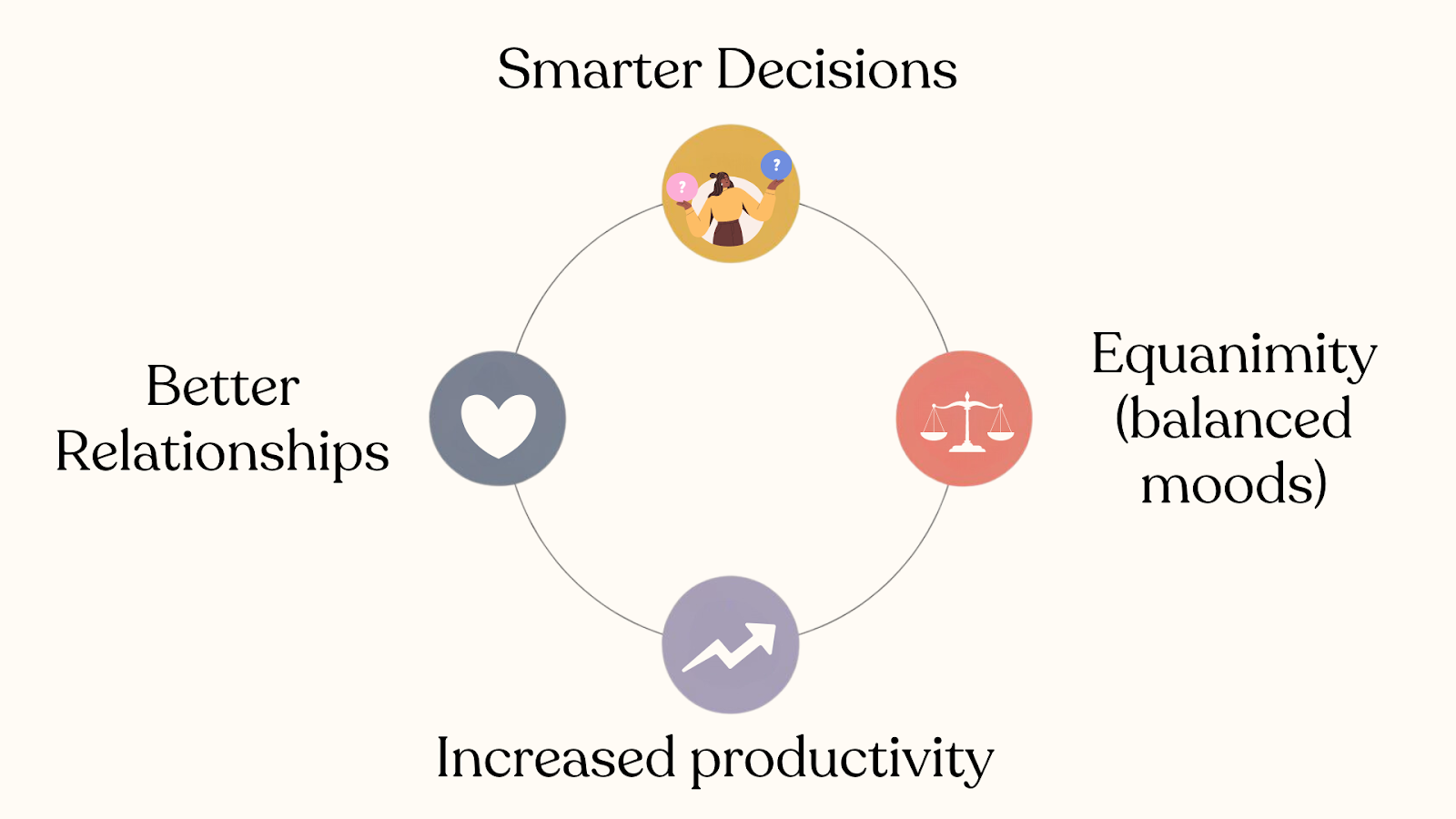 Smarter Decisions

?

?

Better Relationships

Equanimity (balanced moods)

Increased productivity